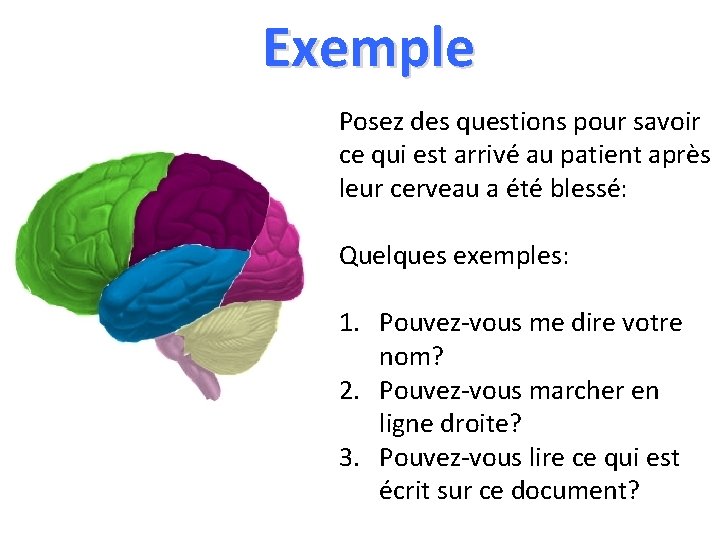 Exemple

Posez des questions pour savoir ce qui est arrivé au patient après leur cerveau a été blessé:

Quelques exemples:

1. Pouvez-vous me dire votre nom?
2. Pouvez-vous marcher en ligne droite?
3. Pouvez-vous lire ce qui est écrit sur ce document?